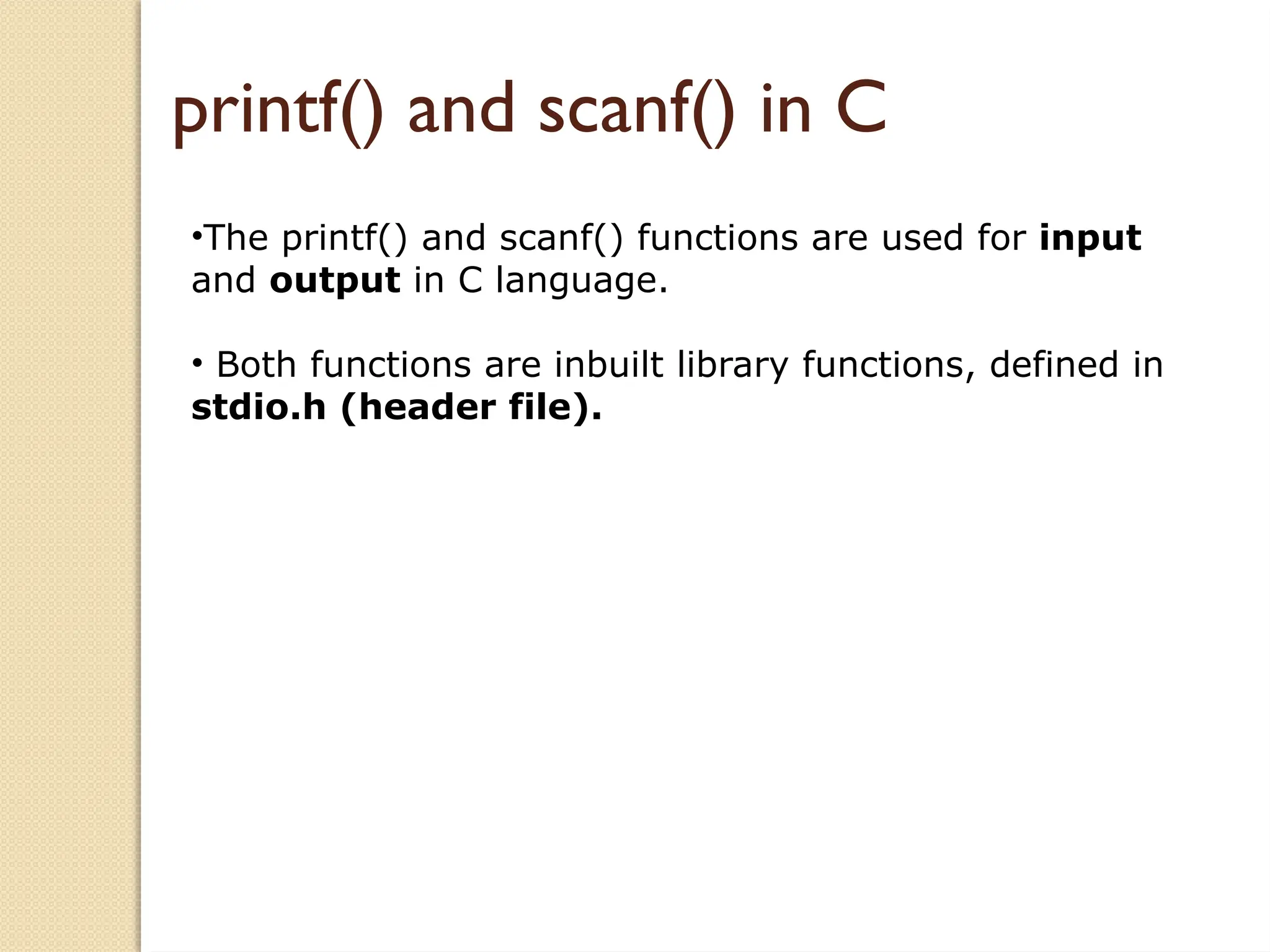 printf() and scanf() in C

•The printf() and scanf() functions are used for input and output in C language.

• Both functions are inbuilt library functions, defined in stdio.h (header file).